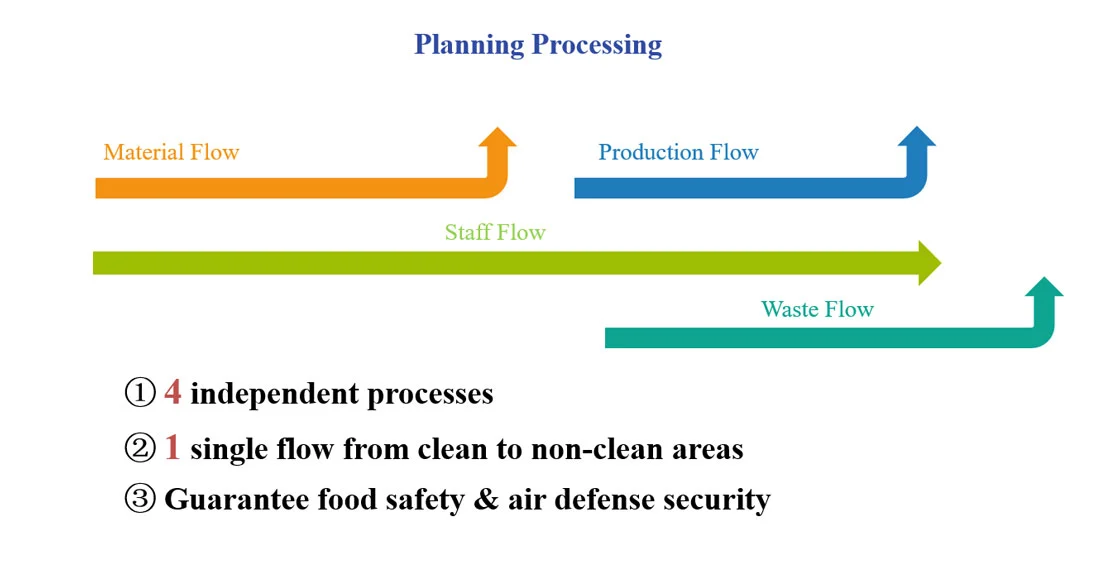 Planning Processing

Material Flow

Production Flow

Staff Flow

Waste Flow

① 4 independent processes

② 1 single flow from clean to non-clean areas

③ Guarantee food safety & air defense security